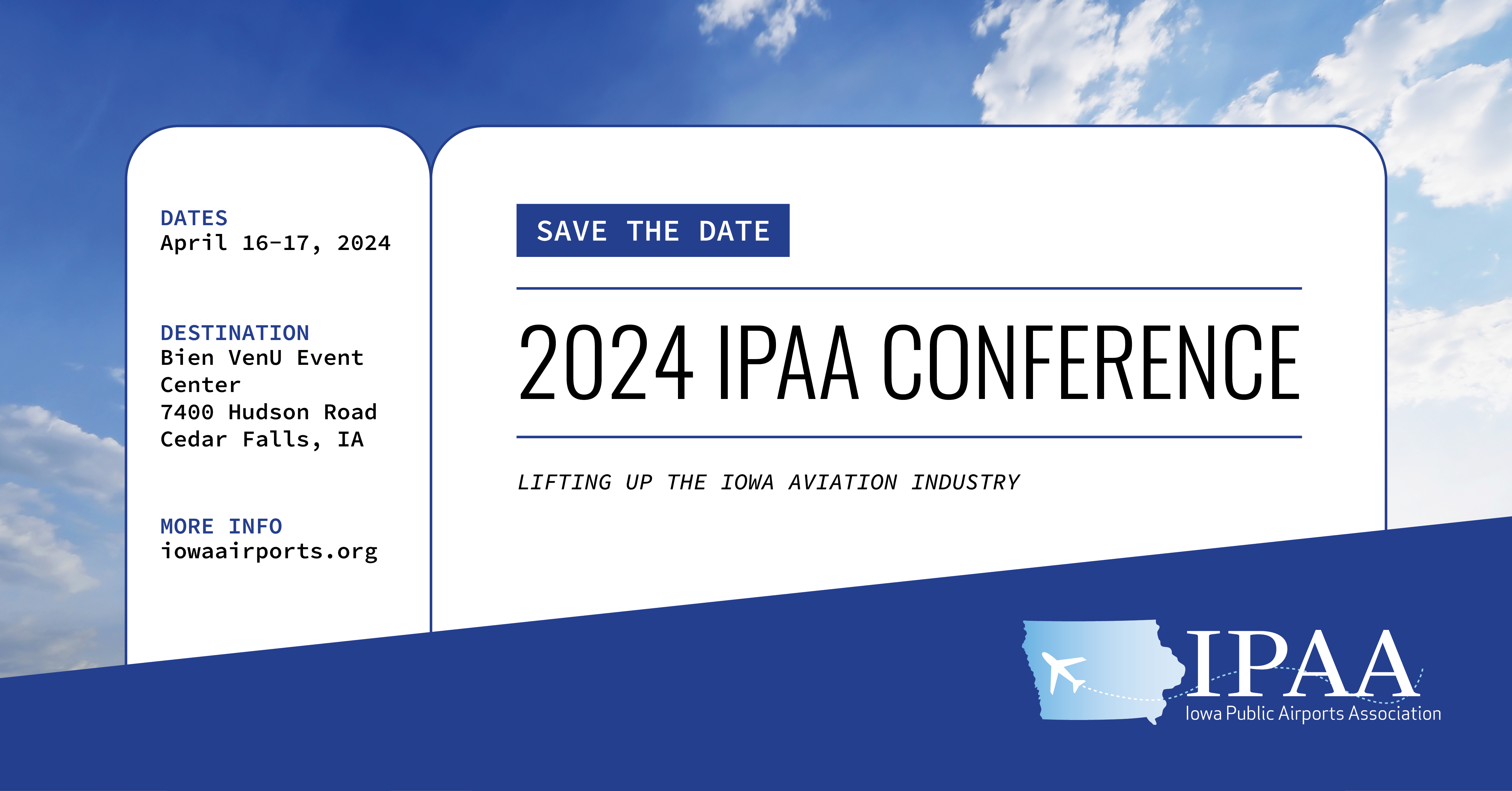 DATES
April 16-17, 2024

DESTINATION
Bien VenU Event Center
7400 Hudson Road
Cedar Falls, IA

MORE INFO
iowaairports.org

SAVE THE DATE

2024 IPAA CONFERENCE

LIFTING UP THE IOWA AVIATION INDUSTRY

IPAA
Iowa Public Airports Association